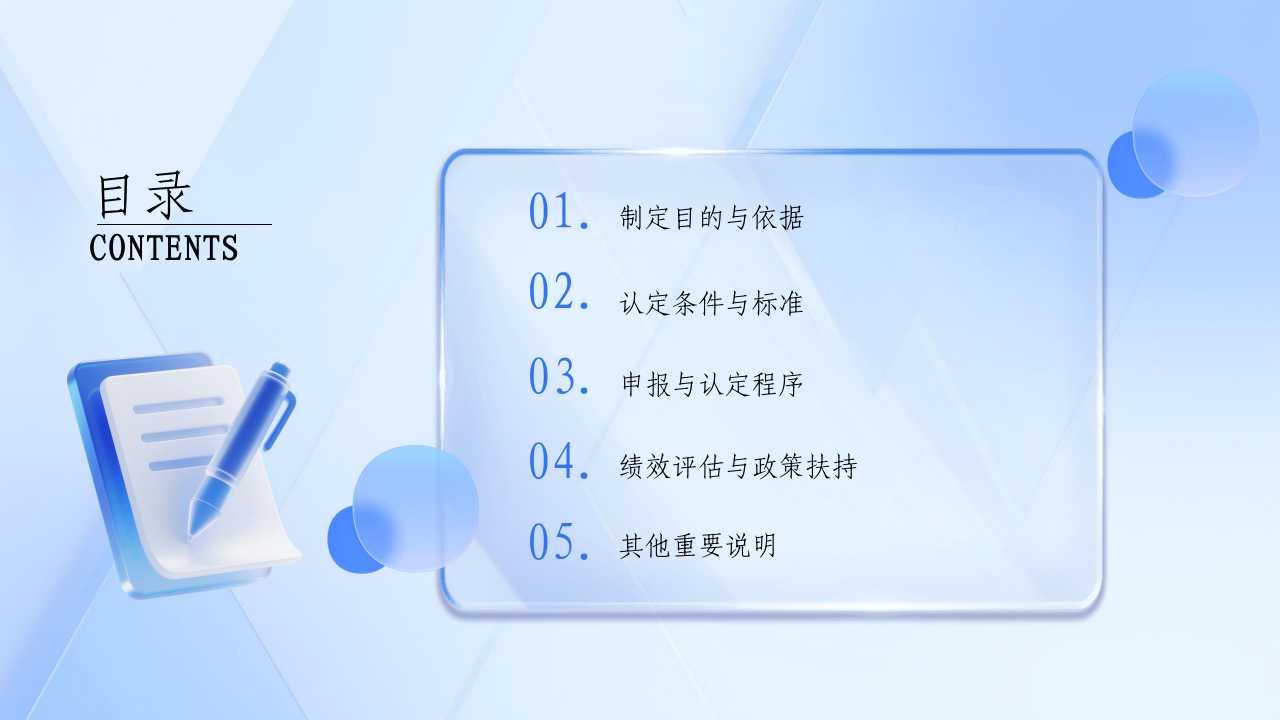 目录
CONTENTS

01. 制定目的与依据

02. 认定条件与标准

03. 申报与认定程序

04. 绩效评估与政策扶持

05. 其他重要说明